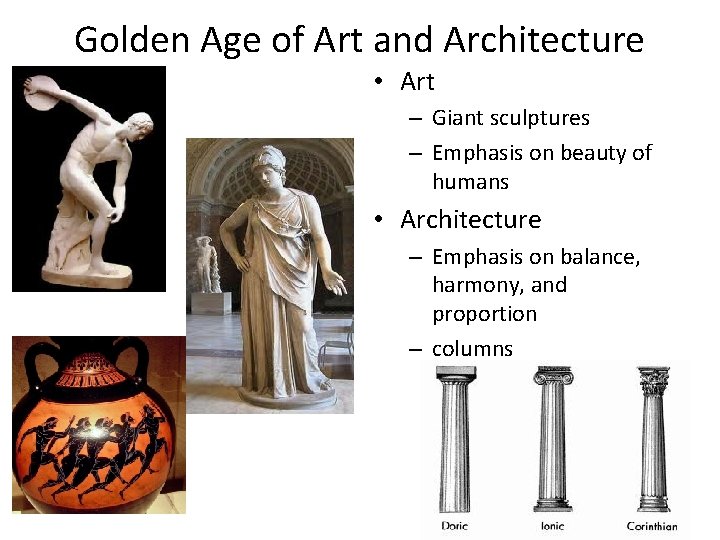 Golden Age of Art and Architecture

• Art
 – Giant sculptures
 – Emphasis on beauty of humans
• Architecture
 – Emphasis on balance, harmony, and proportion
 – columns

Doric
Ionic
Corinthian